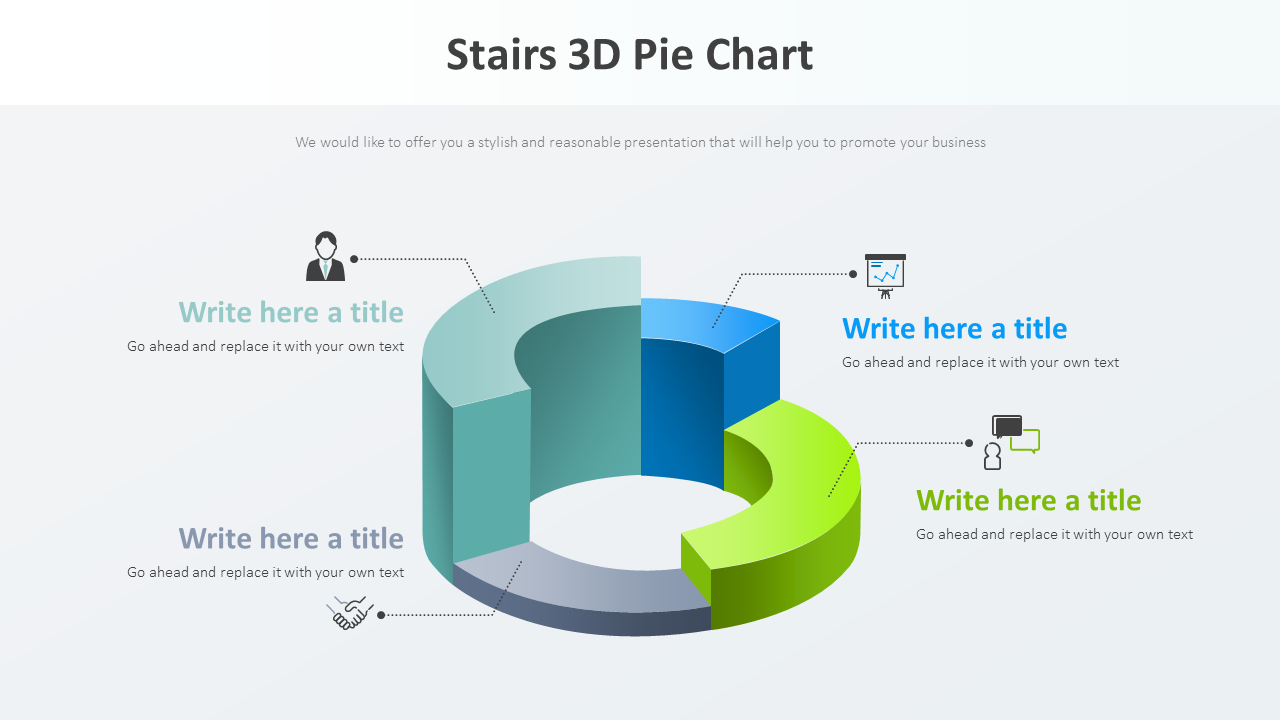 Stairs 3D Pie Chart

We would like to offer you a stylish and reasonable presentation that will help you to promote your business

Write here a title
Go ahead and replace it with your own text

Write here a title
Go ahead and replace it with your own text

Write here a title
Go ahead and replace it with your own text

Write here a title
Go ahead and replace it with your own text